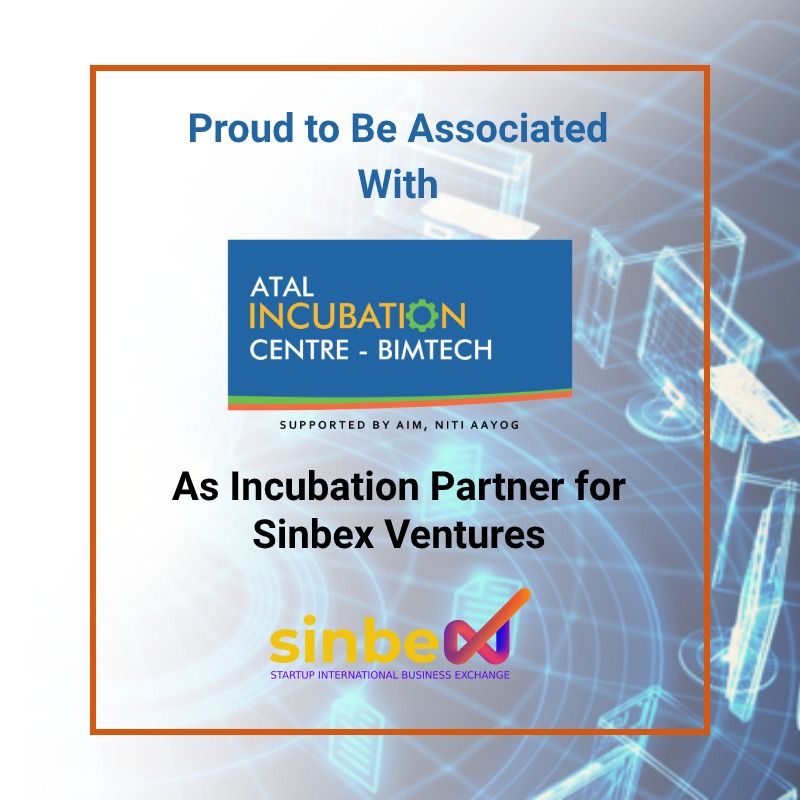 Proud to Be Associated With

ATAL
INCUBATION
CENTRE - BIMTECH

SUPPORTED BY AIM, NITI AAYOG

As Incubation Partner for Sinbex Ventures

sinbex
STARTUP INTERNATIONAL BUSINESS EXCHANGE